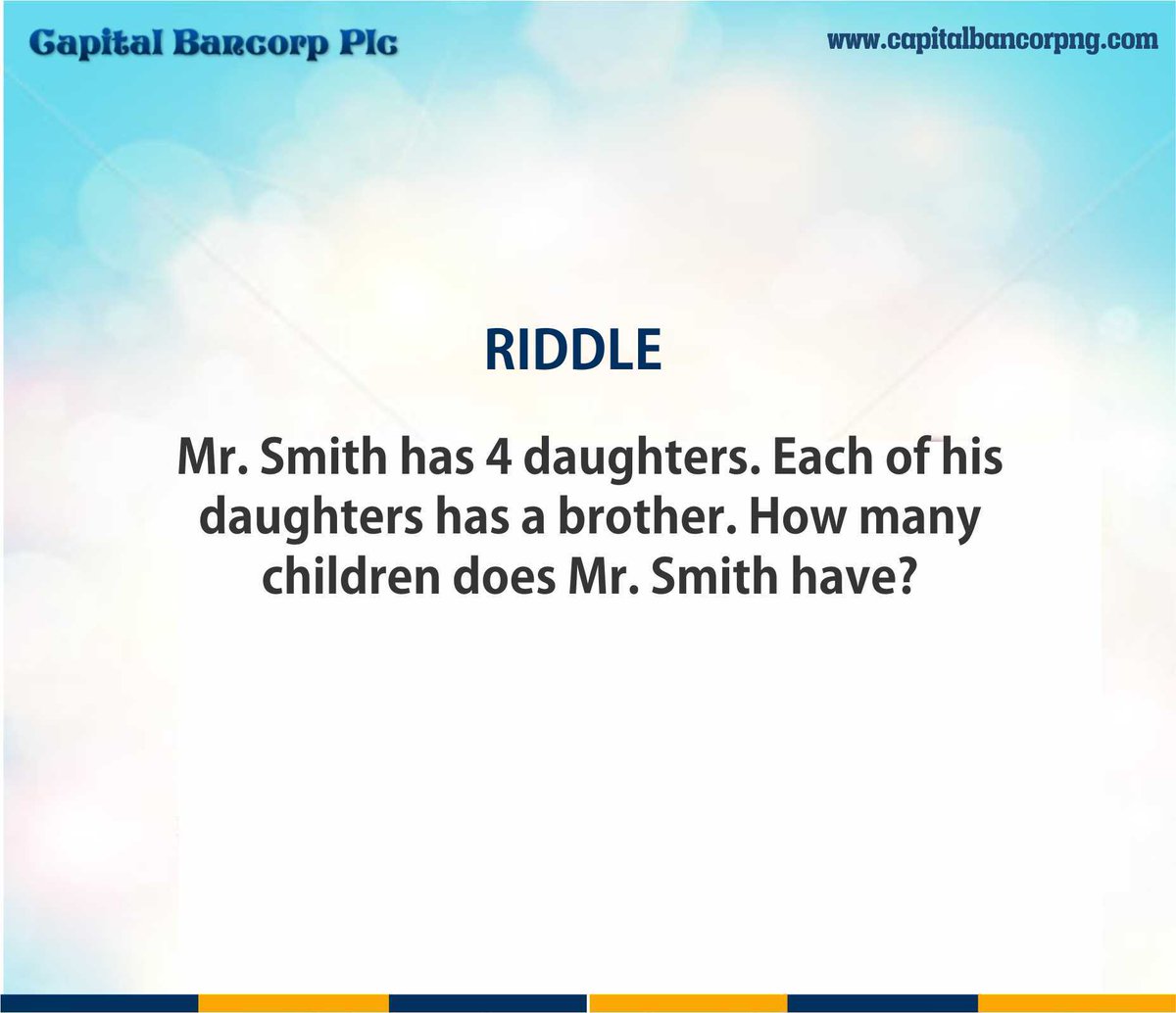 Capital Bancorp Plc

www.capitalbancorpng.com

RIDDLE

Mr. Smith has 4 daughters. Each of his daughters has a brother. How many children does Mr. Smith have?